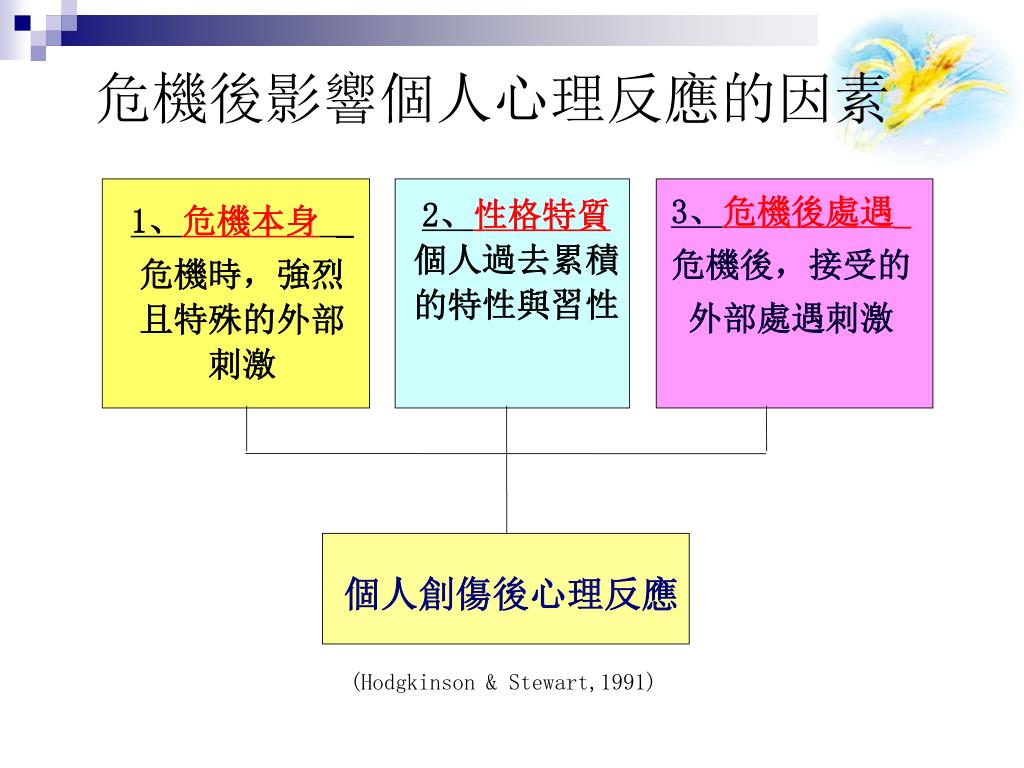 危機後影響個人心理反應的因素

1、危機本身
危機時，強烈且特殊的外部刺激

2、性格特質
個人過去累積的特性與習性

3、危機後處遇
危機後，接受的外部處遇刺激

個人創傷後心理反應

(Hodgkinson & Stewart,1991)